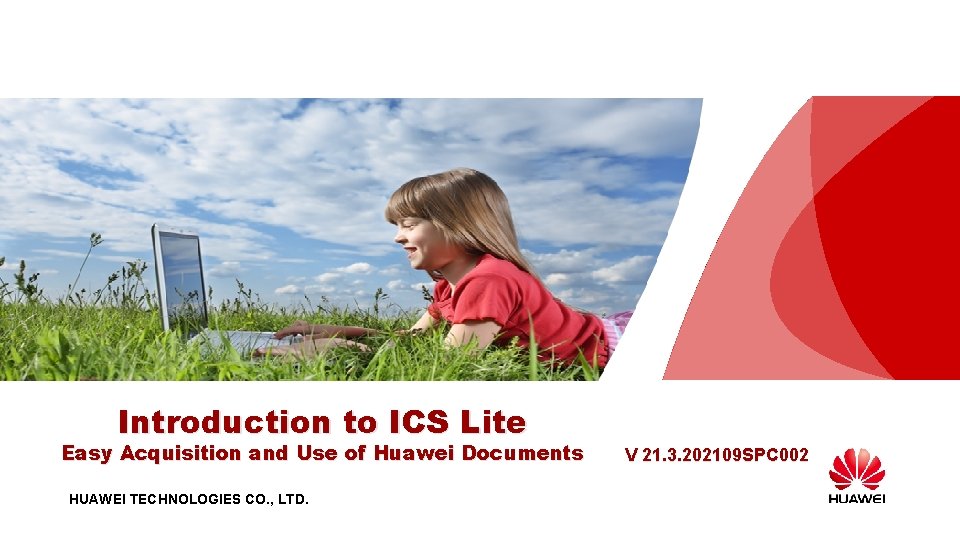 Introduction to ICS Lite

Easy Acquisition and Use of Huawei Documents

V 21.3.202109SPC002

HUAWEI TECHNOLOGIES CO., LTD.

HUAWEI